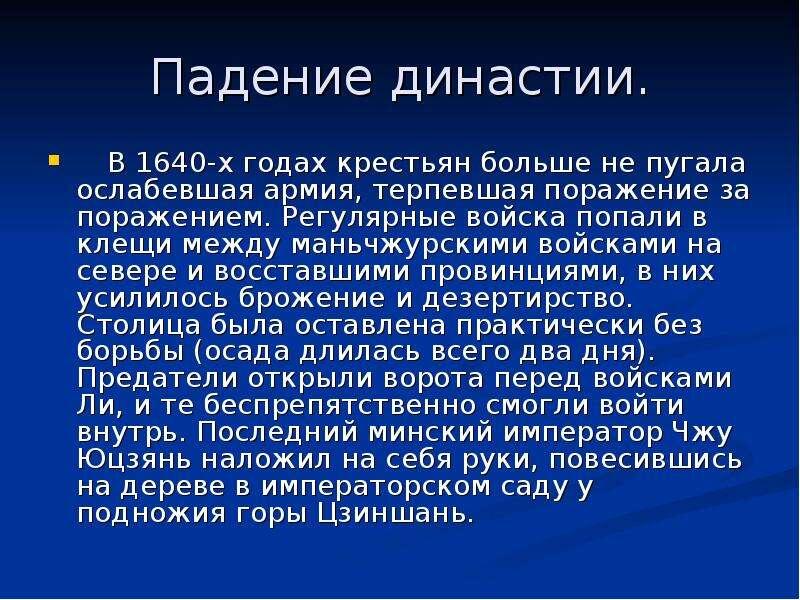 Падение династии.

В 1640-х годах крестьян больше не пугала ослабевшая армия, терпевшая поражение за поражением. Регулярные войска попали в клещи между маньчжурскими войсками на севере и восставшими провинциями, в них усилилось брожение и дезертирство. Столица была оставлена практически без борьбы (осада длилась всего два дня). Предатели открыли ворота перед войсками Ли, и те беспрепятственно смогли войти внутрь. Последний минский император Чжу Юцзянь наложил на себя руки, повесившись на дереве в императорском саду у подножия горы Цзиншань.